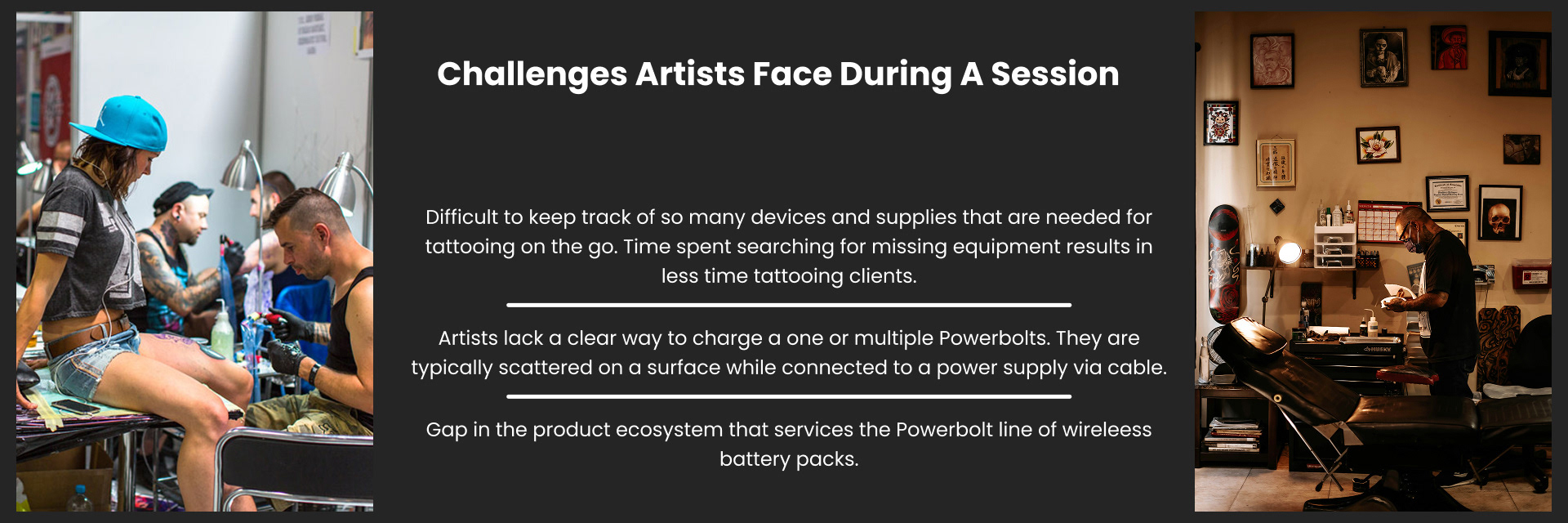 Challenges Artists Face During A Session

Difficult to keep track of so many devices and supplies that are needed for tattooing on the go. Time spent searching for missing equipment results in less time tattooing clients.

Artists lack a clear way to charge a one or multiple Powerbolts. They are typically scattered on a surface while connected to a power supply via cable.

Gap in the product ecosystem that services the Powerbolt line of wireleess battery packs.